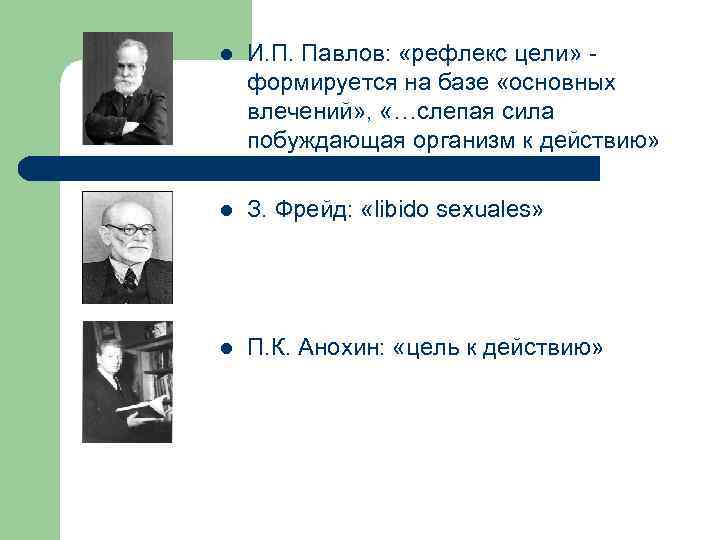 - И.П. Павлов: «рефлекс цели» - формируется на базе «основных влечений», «…слепая сила побуждающая организм к действию»

- З. Фрейд: «libido sexuales»

- П.К. Анохин: «цель к действию»